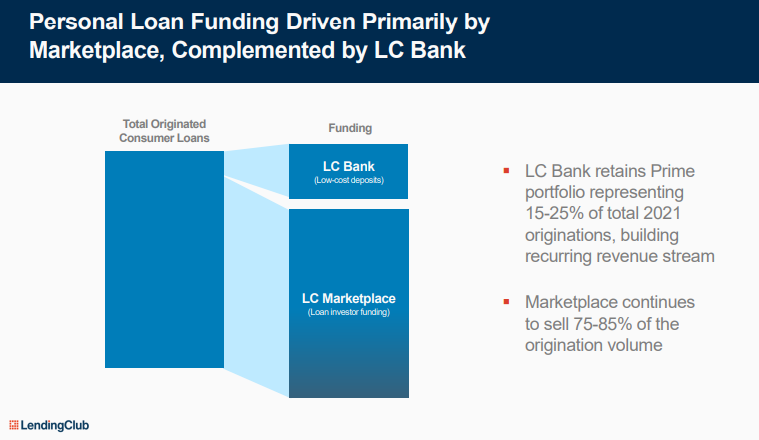 Personal Loan Funding Driven Primarily by Marketplace, Complemented by LC Bank

Total Originated Consumer Loans

Funding

LC Bank
(Low-cost deposits)

LC Marketplace
(Loan investor funding)

▪ LC Bank retains Prime portfolio representing 15-25% of total 2021 originations, building recurring revenue stream

▪ Marketplace continues to sell 75-85% of the origination volume

LendingClub